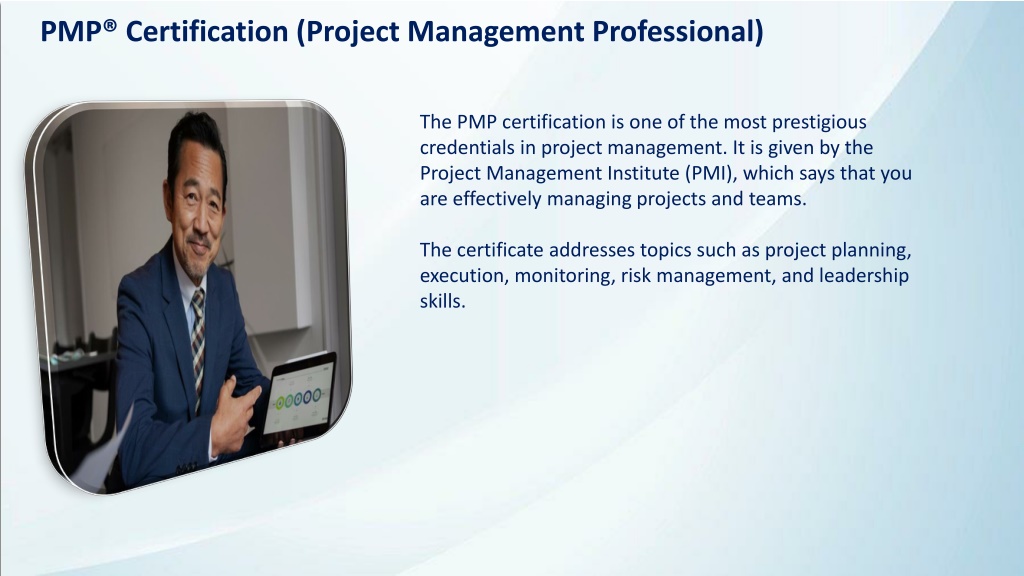 PMP® Certification (Project Management Professional)

The PMP certification is one of the most prestigious credentials in project management. It is given by the Project Management Institute (PMI), which says that you are effectively managing projects and teams.

The certificate addresses topics such as project planning, execution, monitoring, risk management, and leadership skills.